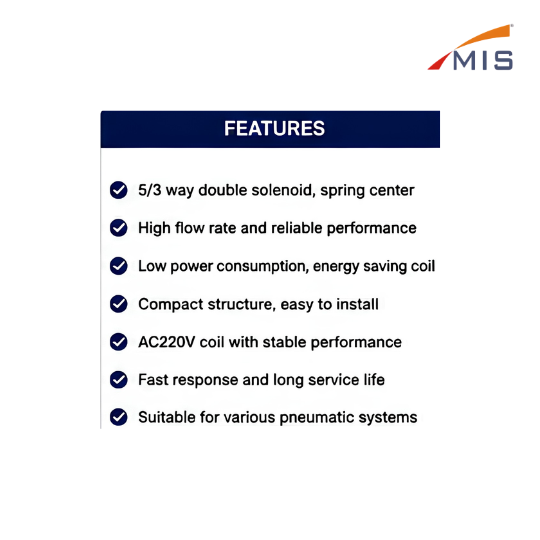 MIS

FEATURES

5/3 way double solenoid, spring center

High flow rate and reliable performance

Low power consumption, energy saving coil

Compact structure, easy to install

AC220V coil with stable performance

Fast response and long service life

Suitable for various pneumatic systems